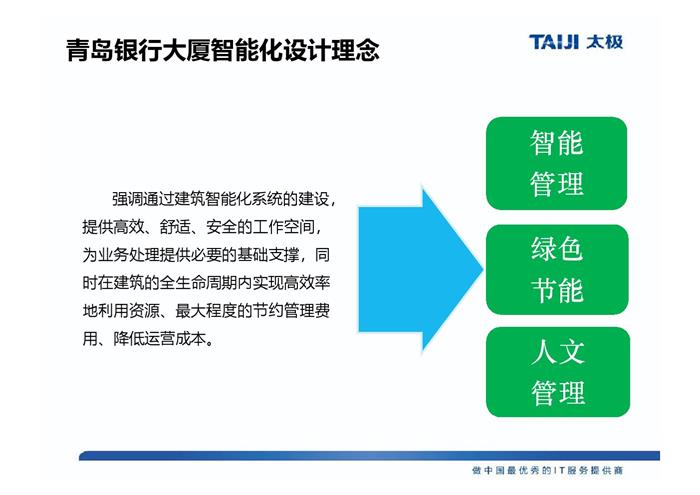 青岛银行大厦智能化设计理念

TAIJI 太极

强调通过建筑智能化系统的建设，提供高效、舒适、安全的工作空间，为业务处理提供必要的基础支撑，同时在建筑的全生命周期内实现高效率地利用资源、最大程度的节约管理费用、降低运营成本。

智能管理

绿色节能

人文管理

做中国最优秀的IT服务提供商